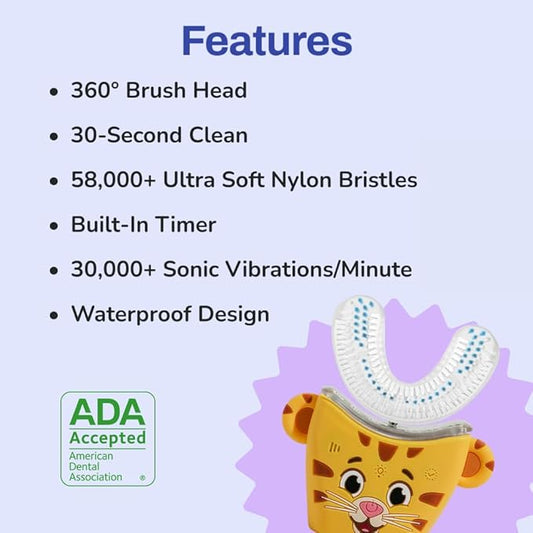 Features

• 360° Brush Head
• 30-Second Clean
• 58,000+ Ultra Soft Nylon Bristles
• Built-In Timer
• 30,000+ Sonic Vibrations/Minute
• Waterproof Design

ADA
Accepted
American Dental Association ®